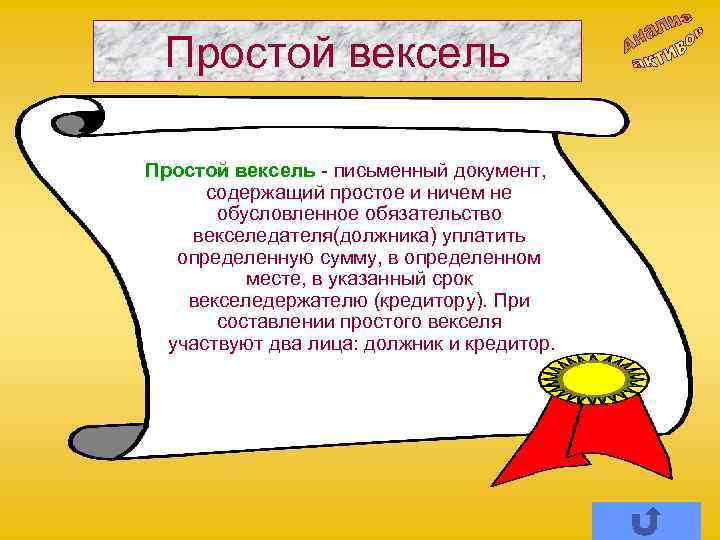 Простой вексель

Анализ активов

Простой вексель - письменный документ, содержащий простое и ничем не обусловленное обязательство векселедателя(должника) уплатить определенную сумму, в определенном месте, в указанный срок векселедержателю (кредитору). При составлении простого векселя участвуют два лица: должник и кредитор.